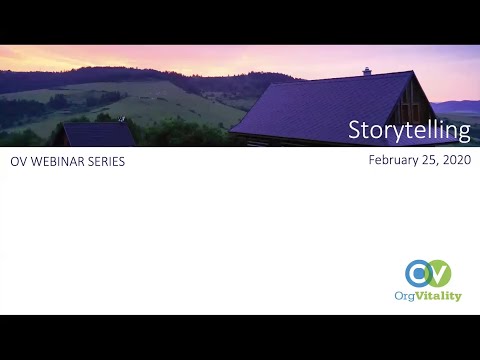 Storytelling

OV WEBINAR SERIES

February 25, 2020

OV

OrgVitality